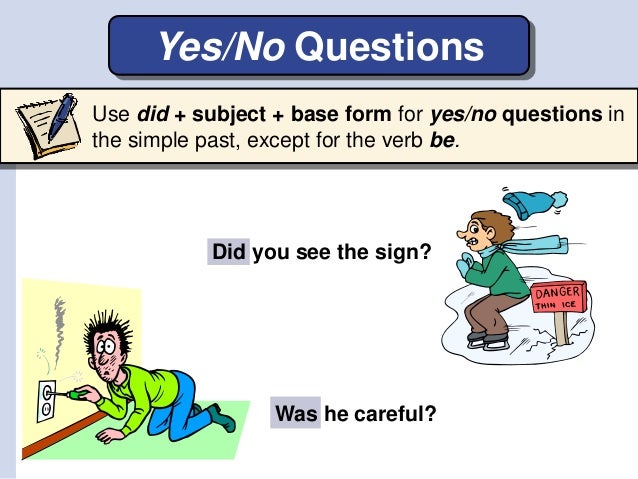 Yes/No Questions

Use did + subject + base form for yes/no questions in the simple past, except for the verb be.

Did you see the sign?

DANGER
THIN ICE

Was he careful?